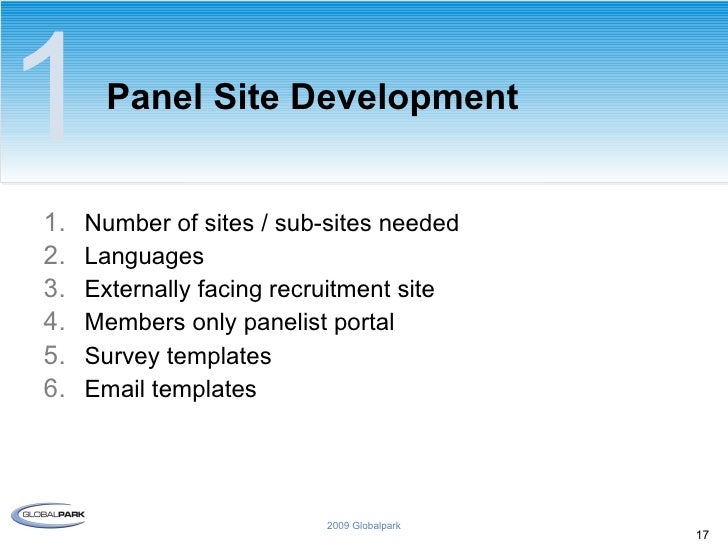 1

Panel Site Development

1. Number of sites / sub-sites needed
2. Languages
3. Externally facing recruitment site
4. Members only panelist portal
5. Survey templates
6. Email templates

GLOBALPARK

2009 Globalpark

17